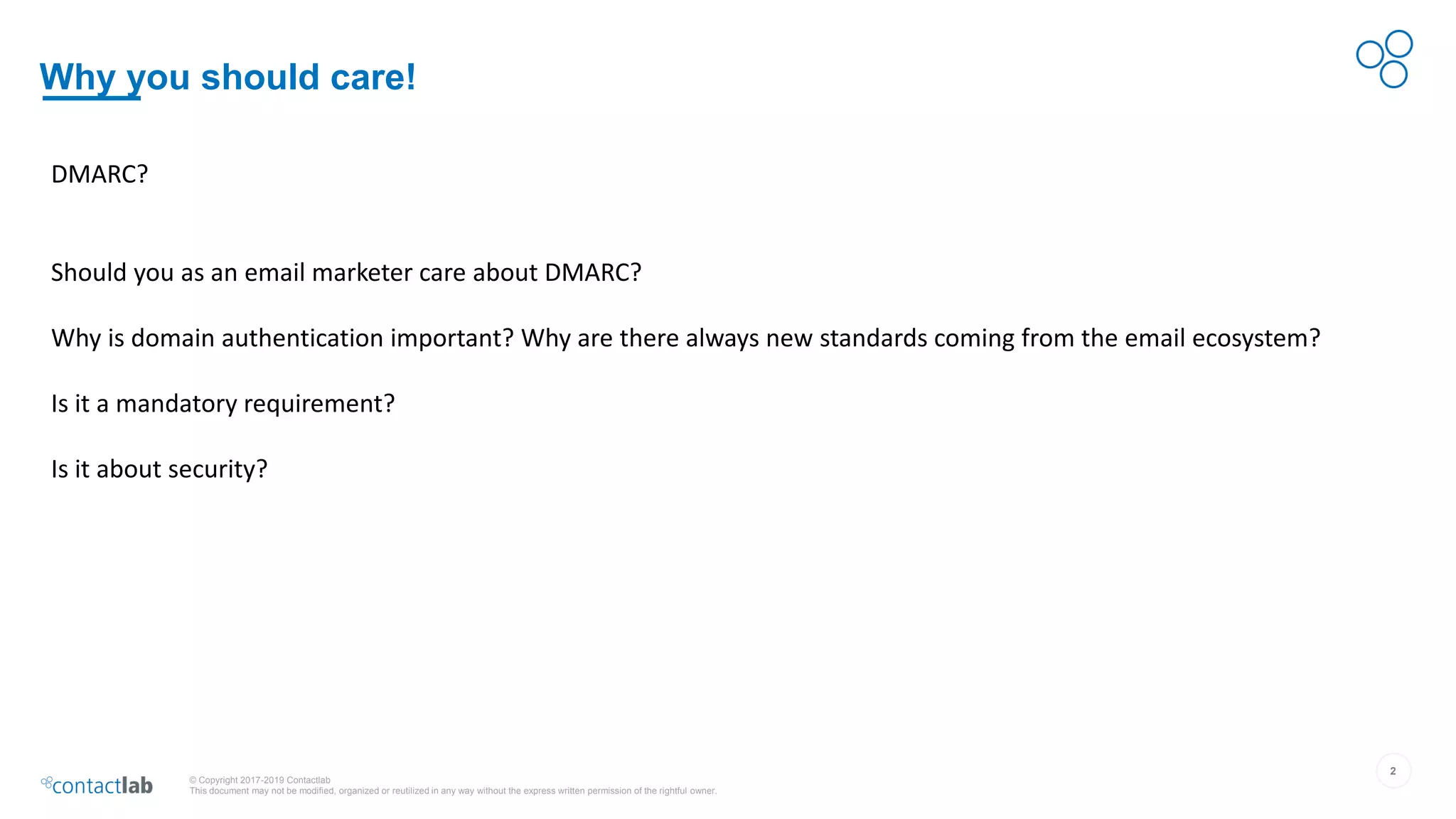 Why you should care!

DMARC?

Should you as an email marketer care about DMARC?

Why is domain authentication important? Why are there always new standards coming from the email ecosystem?

Is it a mandatory requirement?

Is it about security?

contactlab

© Copyright 2017-2019 Contactlab
This document may not be modified, organized or reutilized in any way without the express written permission of the rightful owner.

2